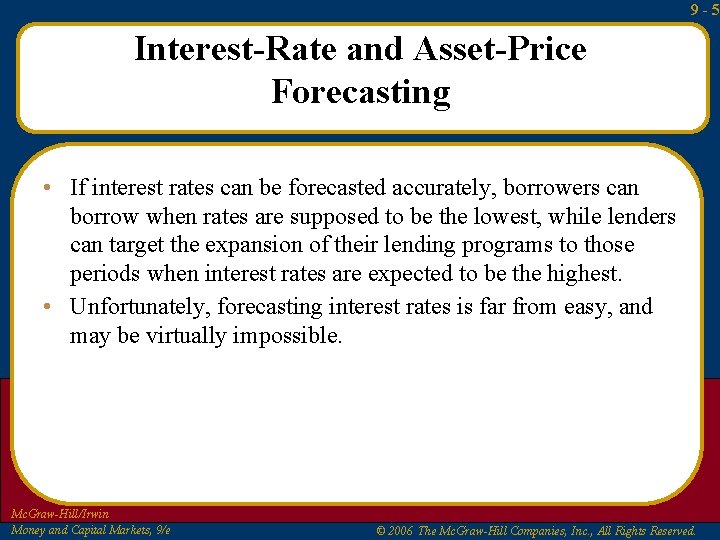 9 - 5

Interest-Rate and Asset-Price Forecasting

• If interest rates can be forecasted accurately, borrowers can borrow when rates are supposed to be the lowest, while lenders can target the expansion of their lending programs to those periods when interest rates are expected to be the highest.

• Unfortunately, forecasting interest rates is far from easy, and may be virtually impossible.

McGraw-Hill/Irwin
Money and Capital Markets, 9/e

© 2006 The McGraw-Hill Companies, Inc., All Rights Reserved.